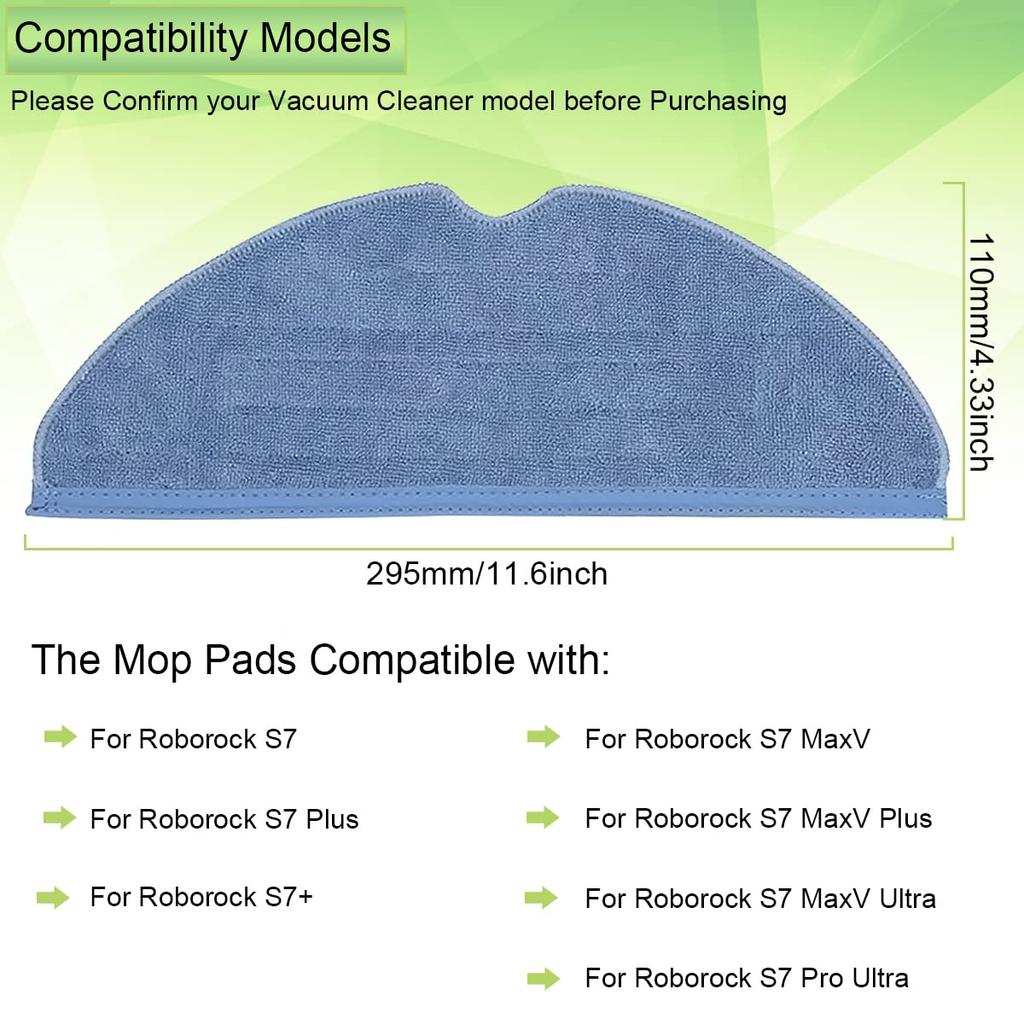 Compatibility Models

Please Confirm your Vacuum Cleaner model before Purchasing

110mm/4.33inch

295mm/11.6inch

The Mop Pads Compatible with:

For Roborock S7

For Roborock S7 Plus

For Roborock S7+

For Roborock S7 MaxV

For Roborock S7 MaxV Plus

For Roborock S7 MaxV Ultra

For Roborock S7 Pro Ultra